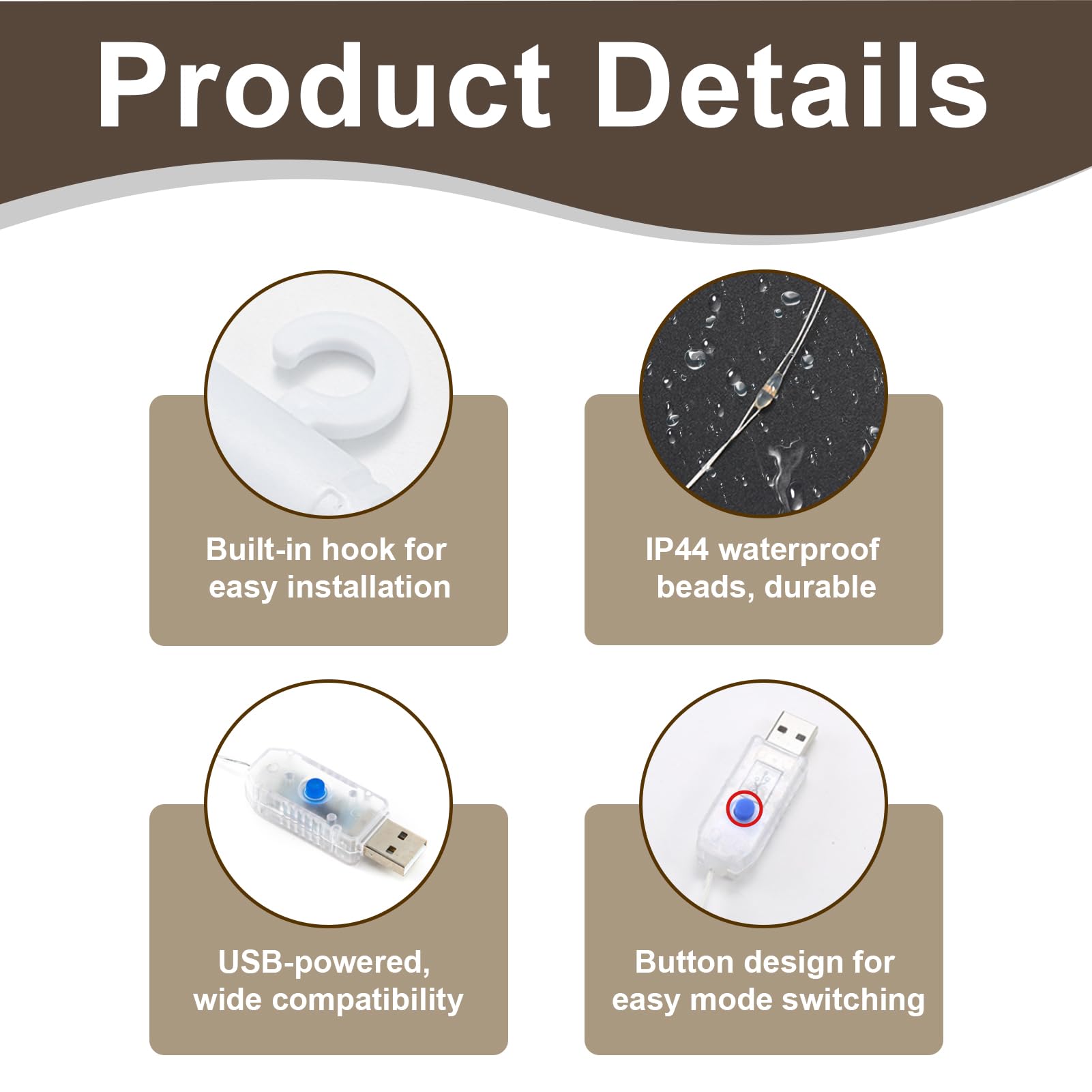 Product Details

Built-in hook for easy installation

IP44 waterproof beads, durable

USB-powered, wide compatibility

Button design for easy mode switching